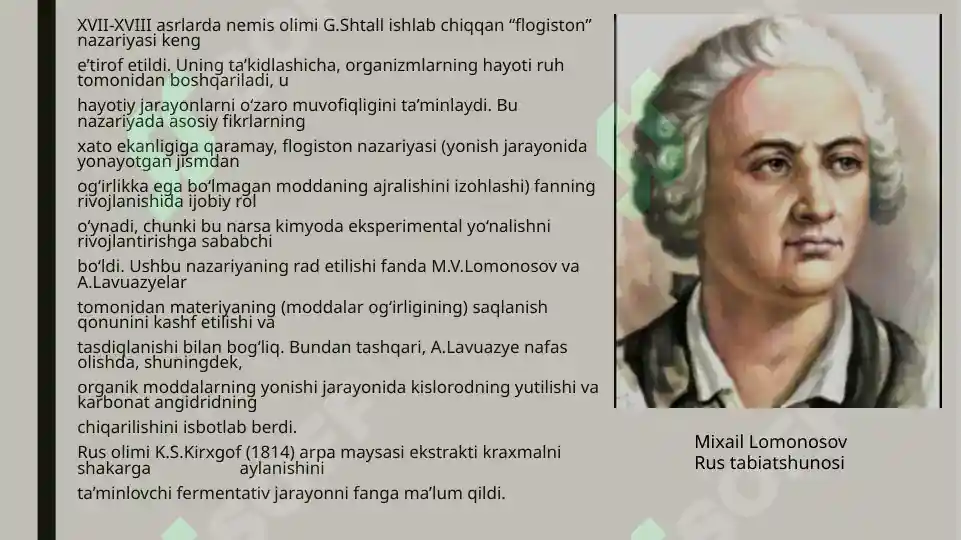 XVII-XVIII asrlarda nemis olimi G.Shtall ishlab chiqqan “flogiston” nazariyasi keng

e’tirof etildi. Uning ta’kidlashicha, organizmlarning hayoti ruh tomonidan boshqariladi, u

hayotiy jarayonlarni o‘zaro muvofiqligini ta’minlaydi. Bu nazariyada asosiy fikrlarning

xato ekanligiga qaramay, flogiston nazariyasi (yonish jarayonida yonayotgan jismdan

og‘irlikka ega bo‘lmagan moddaning ajralishini izohlashi) fanning rivojlanishida ijobiy rol

o‘ynadi, chunki bu narsa kimyoda eksperimental yo‘nalishni rivojlantirishga sababchi

bo‘ldi. Ushbu nazariyaning rad etilishi fanda M.V.Lomonosov va A.Lavuazyelar

tomonidan materiyaning (moddalar og‘irligining) saqlanish qonunini kashf etilishi va

tasdiqlanishi bilan bog‘liq. Bundan tashqari, A.Lavuazye nafas olishda, shuningdek,

organik moddalarning yonishi jarayonida kislorodning yutilishi va karbonat angidridning

chiqarilishini isbotlab berdi.

Rus olimi K.S.Kirxgof (1814) arpa maysasi ekstrakti kraxmalni shakarga aylanishini

ta’minlovchi fermentativ jarayonni fanga ma’lum qildi.

Mixail Lomonosov
Rus tabiatshunosi